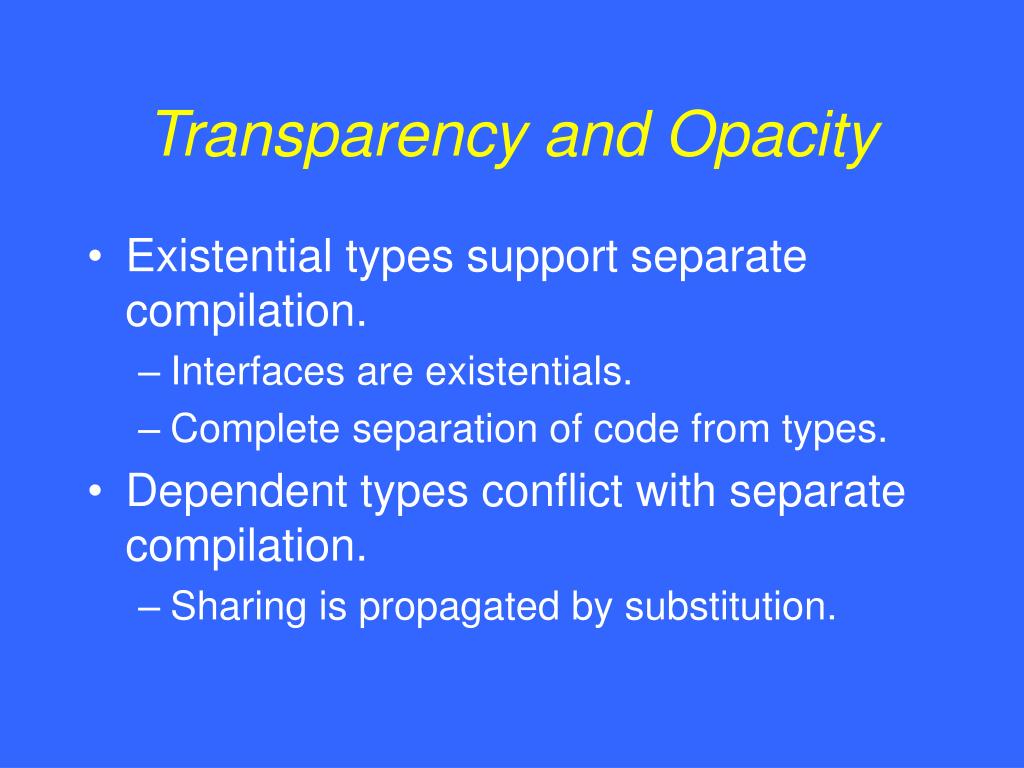 Transparency and Opacity

• Existential types support separate compilation.
 – Interfaces are existentials.
 – Complete separation of code from types.
• Dependent types conflict with separate compilation.
 – Sharing is propagated by substitution.